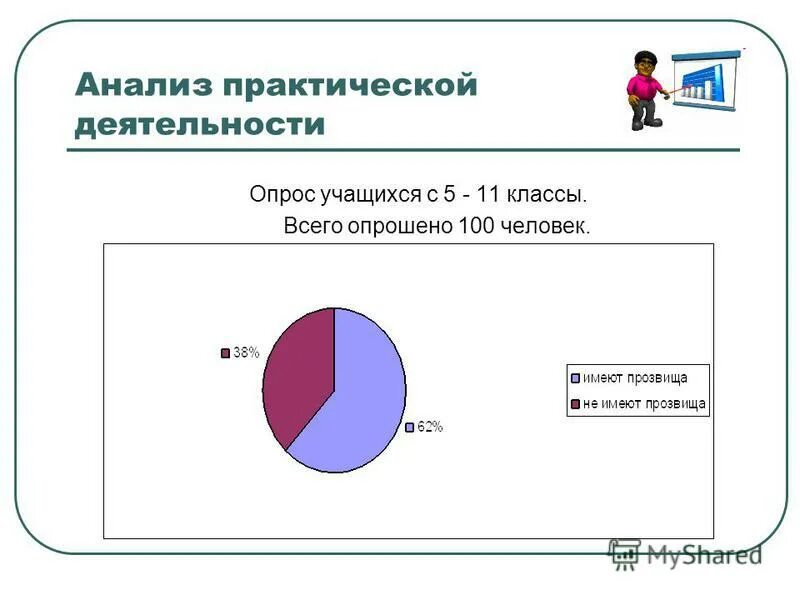 Анализ практической деятельности

Опрос учащихся с 5 - 11 классы.
Всего опрошено 100 человек.

38%

62%

имеют прозвища
не имеют прозвища

MyShared